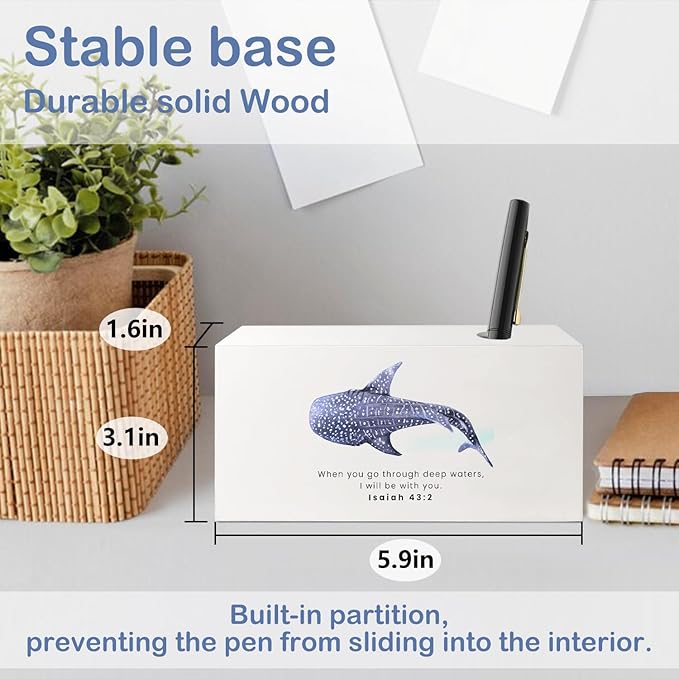 Stable base
Durable solid Wood

1.6in

3.1in

When you go through deep waters,
I will be with you.
Isaiah 43:2

5.9in

Built-in partition,
preventing the pen from sliding into the interior.